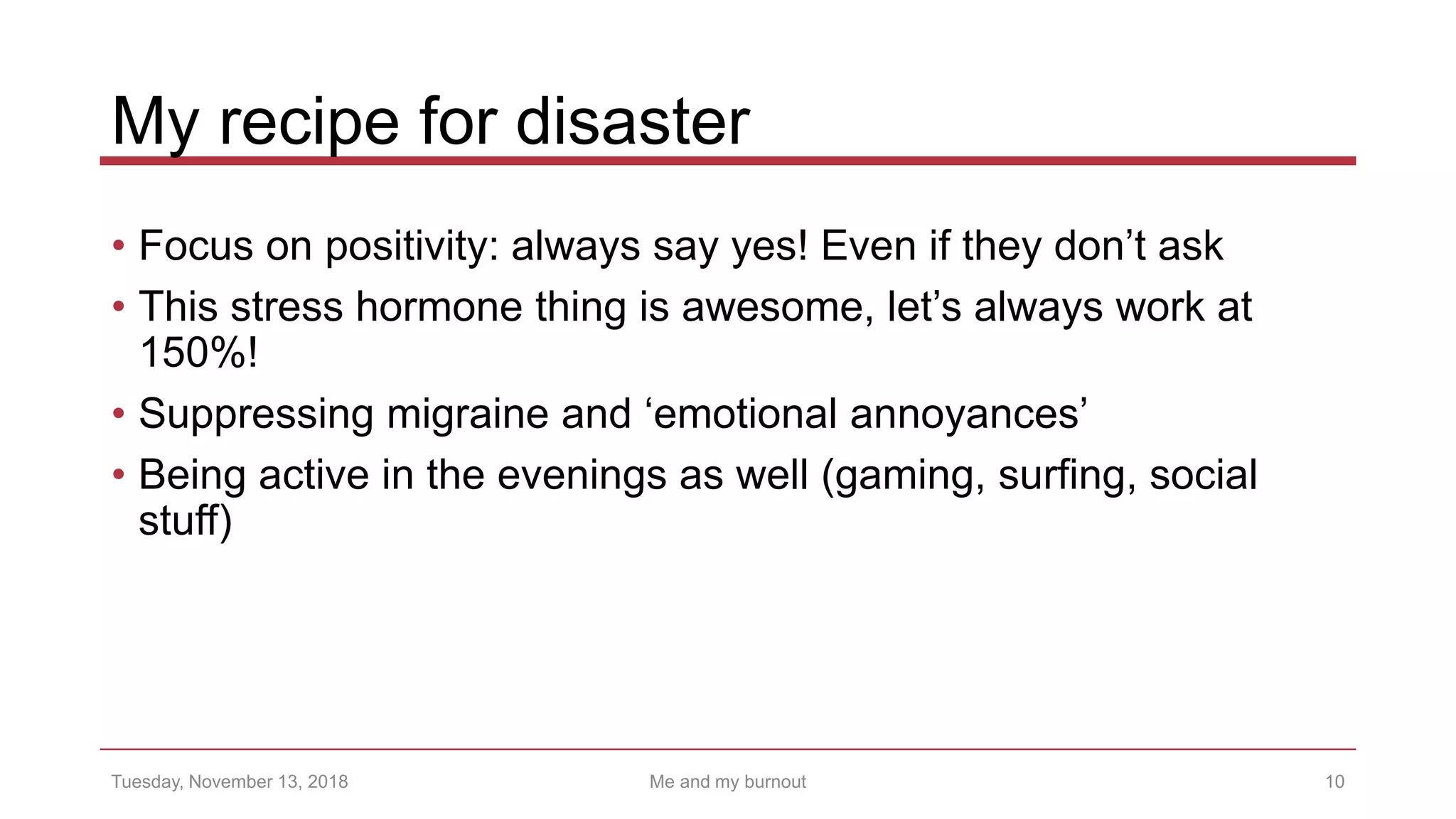 My recipe for disaster

• Focus on positivity: always say yes! Even if they don’t ask
• This stress hormone thing is awesome, let’s always work at 150%!
• Suppressing migraine and ‘emotional annoyances’
• Being active in the evenings as well (gaming, surfing, social stuff)

Tuesday, November 13, 2018 Me and my burnout 10